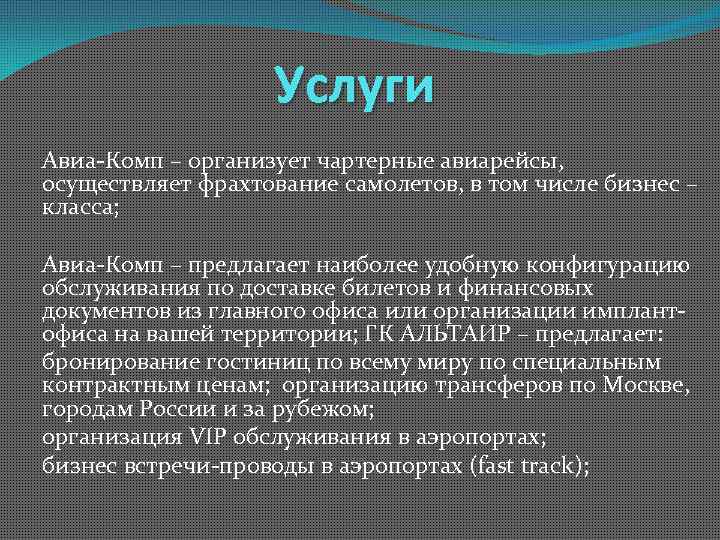 Услуги

Авиа-Комп – организует чартерные авиарейсы, осуществляет фрахтование самолетов, в том числе бизнес – класса;

Авиа-Комп – предлагает наиболее удобную конфигурацию обслуживания по доставке билетов и финансовых документов из главного офиса или организации имплант-офиса на вашей территории; ГК АЛЬТАИР – предлагает:
бронирование гостиниц по всему миру по специальным контрактным ценам; организацию трансферов по Москве, городам России и за рубежом;
организация VIP обслуживания в аэропортах;
бизнес встречи-проводы в аэропортах (fast track);